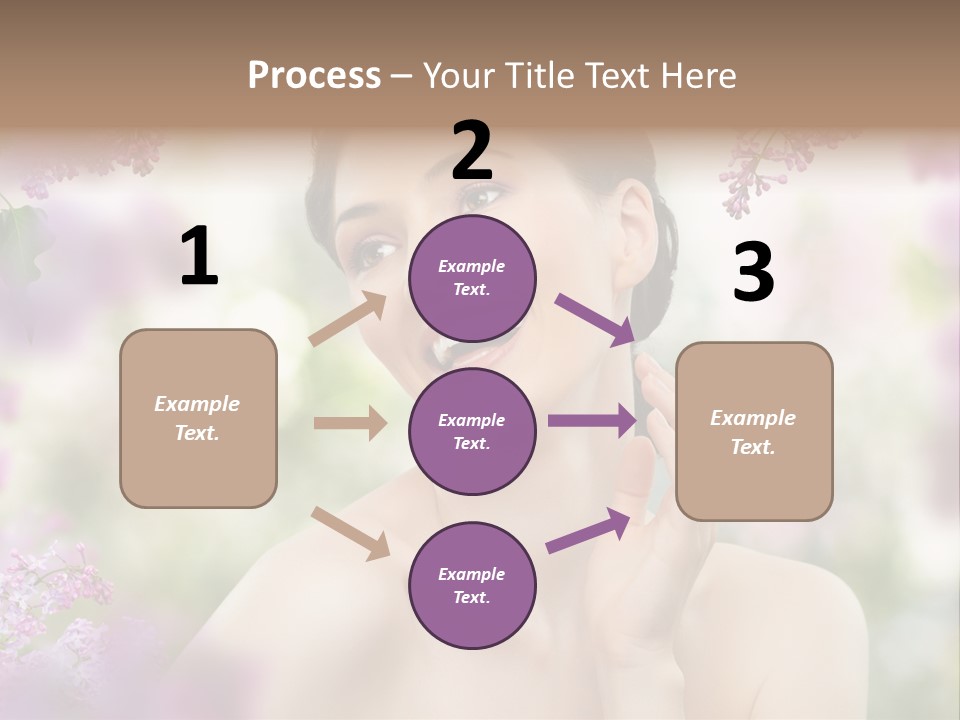 Process – Your Title Text Here

1

Example Text.

2

Example Text.

Example Text.

Example Text.

3

Example Text.